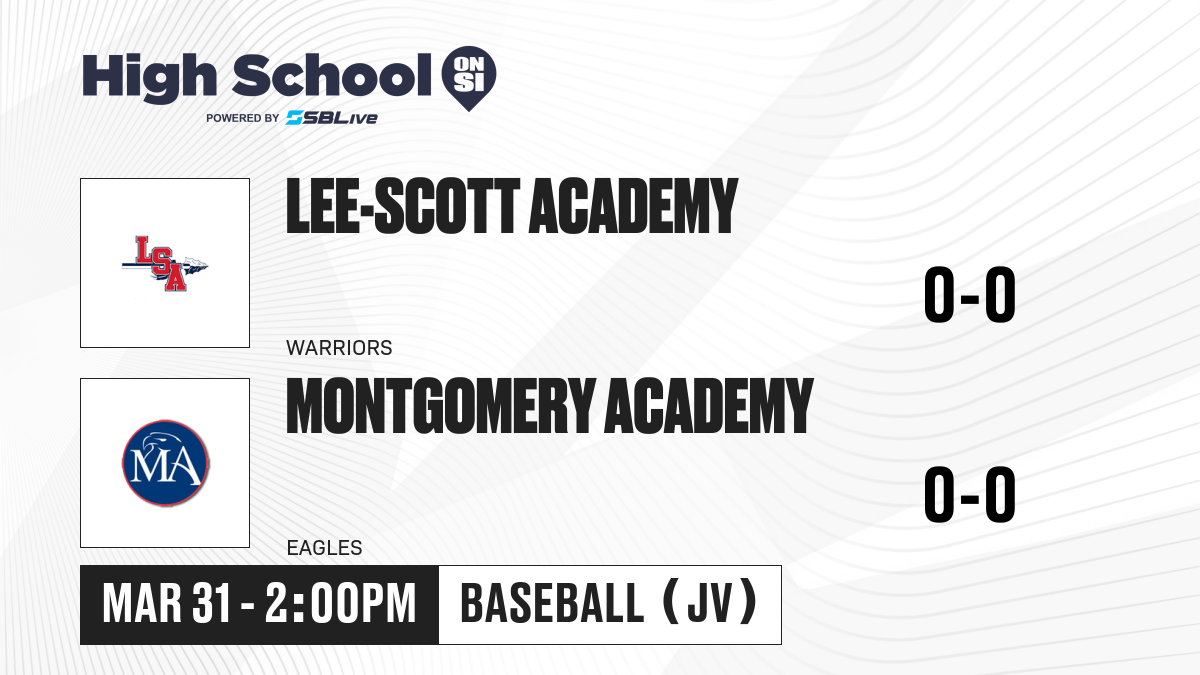 High School ON SI
POWERED BY SBLive

LSA

LEE-SCOTT ACADEMY

0-0

WARRIORS

MA

MONTGOMERY ACADEMY

0-0

EAGLES

MAR 31 - 2:00PM

BASEBALL (JV)